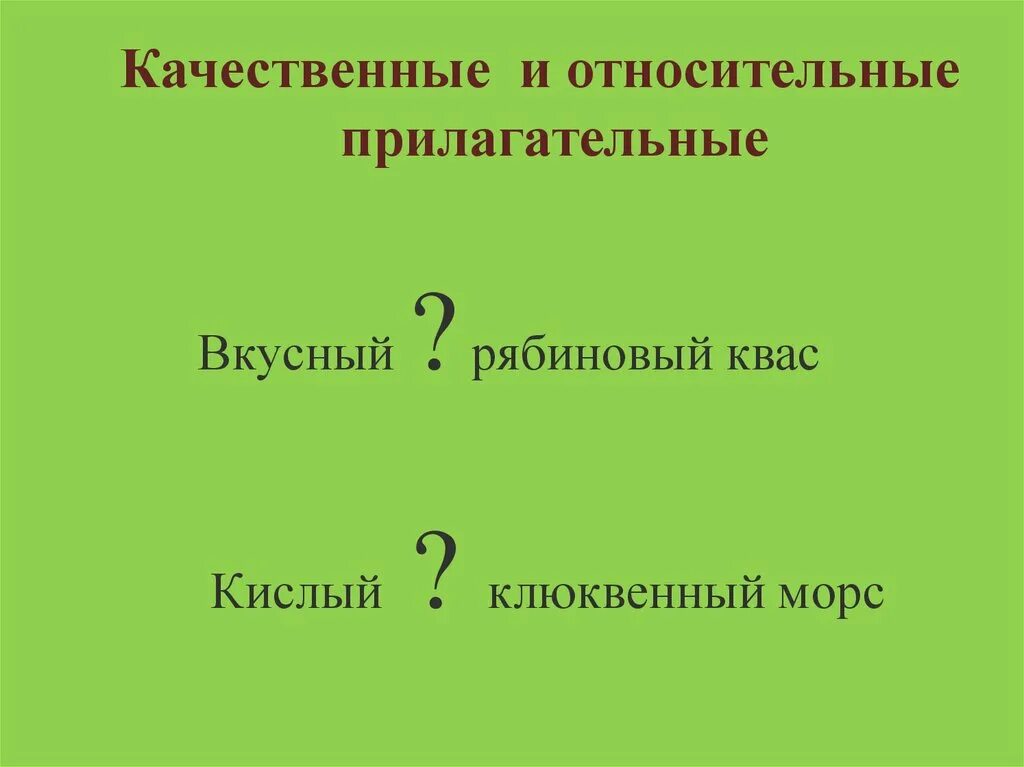 Качественные и относительные прилагательные

Вкусный ? рябиновый квас

Кислый ? клюквенный морс